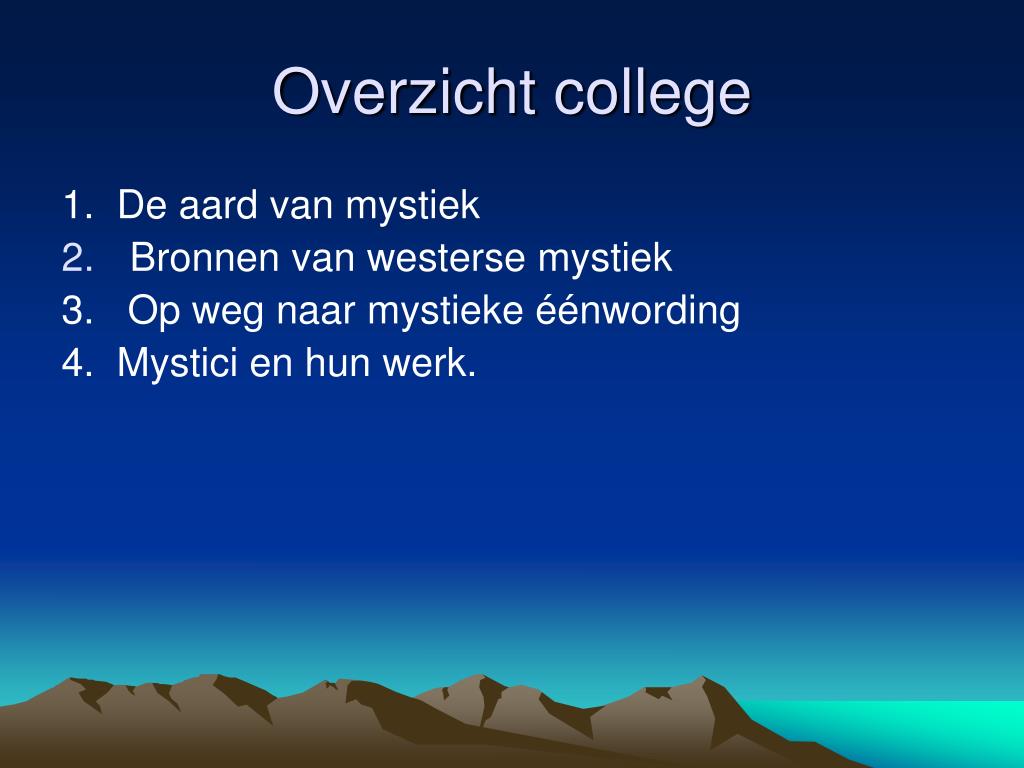 Overzicht college

1. De aard van mystiek
2. Bronnen van westerse mystiek
3. Op weg naar mystieke éénwording
4. Mystici en hun werk.